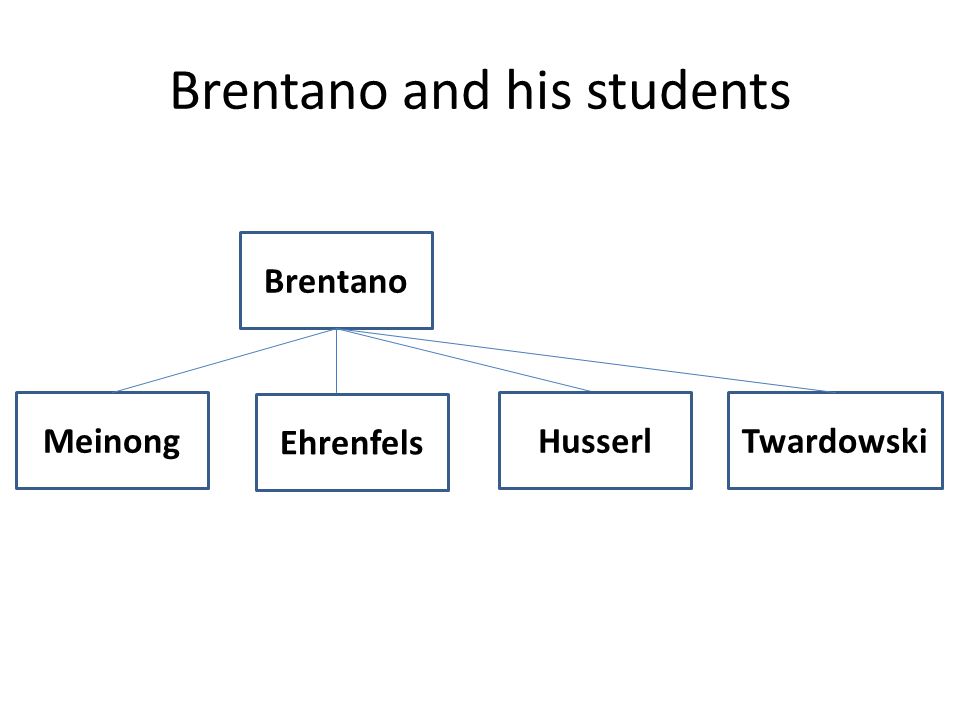 Brentano and his students

Brentano

Meinong

Ehrenfels

Husserl

Twardowski